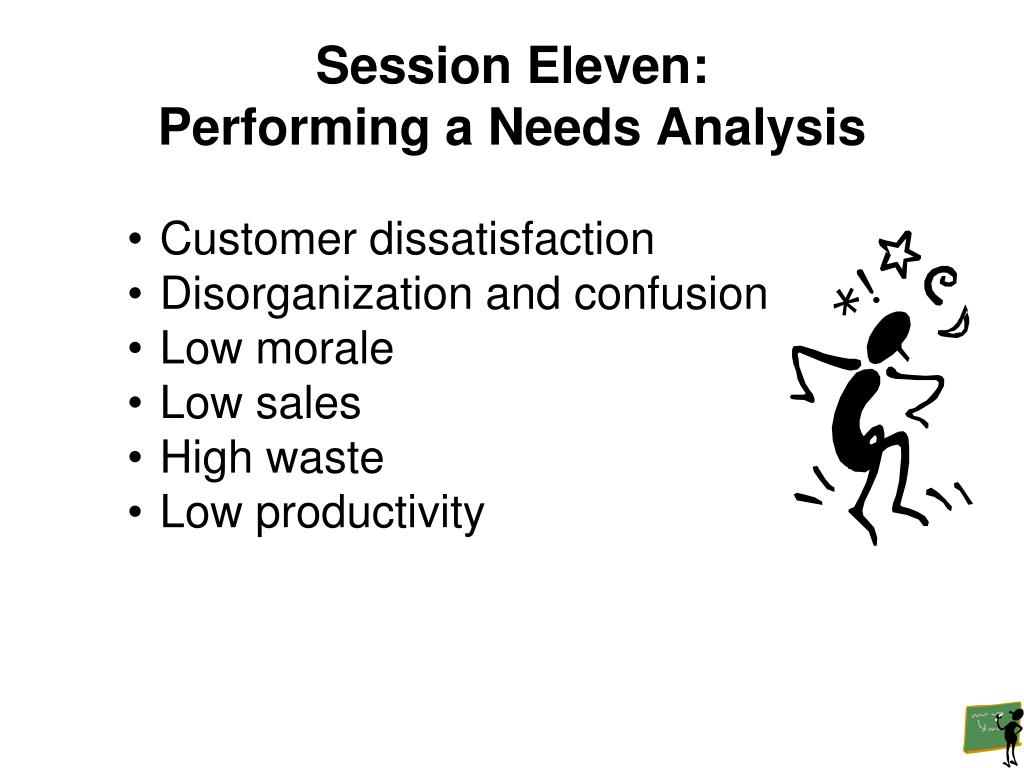 Session Eleven:
Performing a Needs Analysis

• Customer dissatisfaction
• Disorganization and confusion
• Low morale
• Low sales
• High waste
• Low productivity